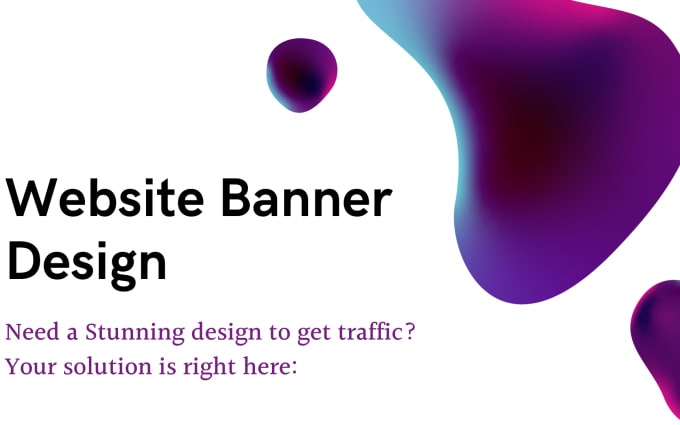 Website Banner Design

Need a Stunning design to get traffic? Your solution is right here: